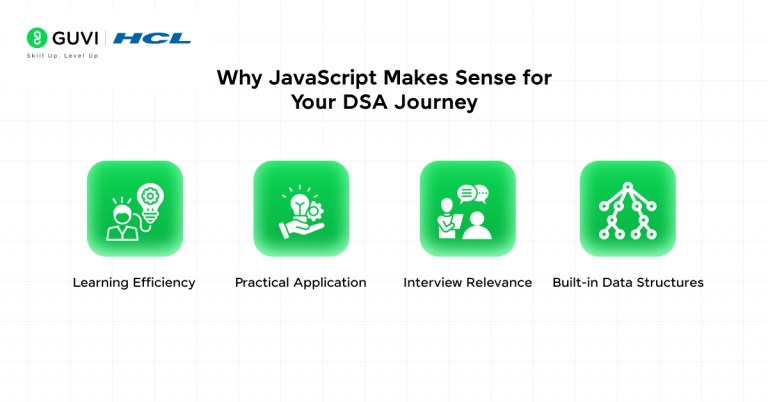 GUVI | HCL
Skill Up. Level Up

Why JavaScript Makes Sense for Your DSA Journey

Learning Efficiency

Practical Application

Interview Relevance

Built-in Data Structures